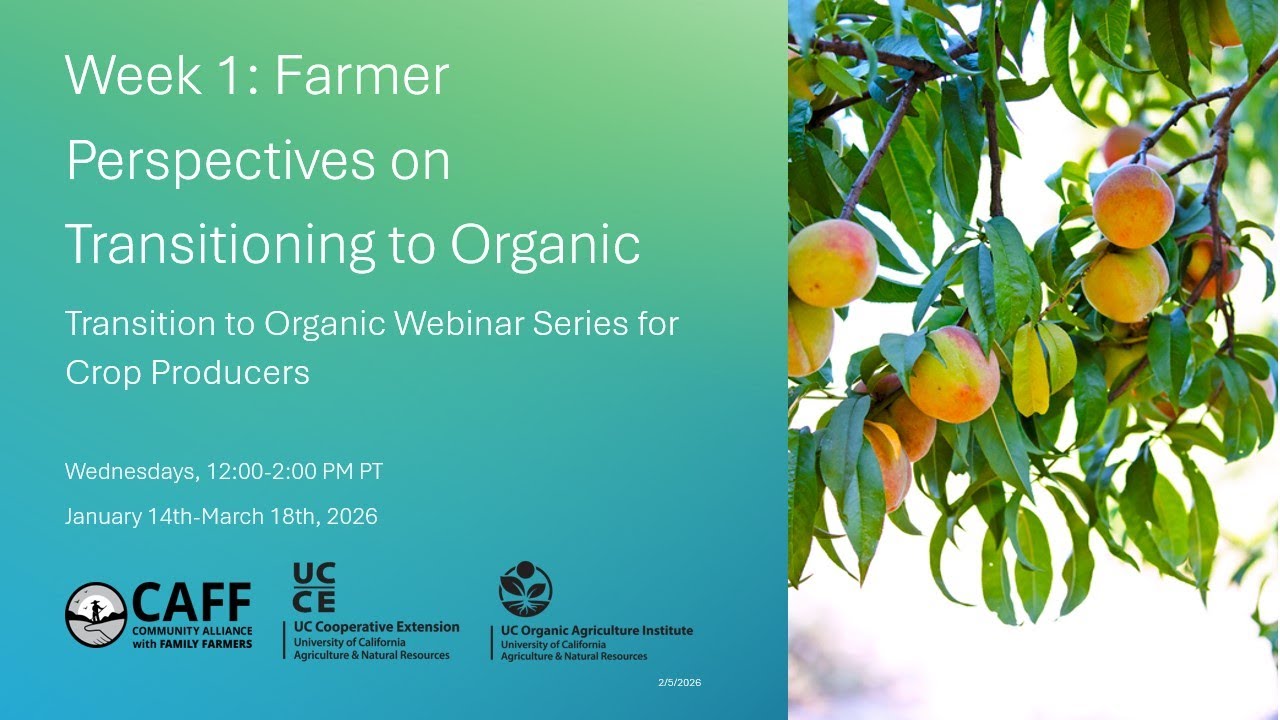 Week 1: Farmer Perspectives on Transitioning to Organic

Transition to Organic Webinar Series for Crop Producers

Wednesdays, 12:00-2:00 PM PT

January 14th-March 18th, 2026

CAFF
COMMUNITY ALLIANCE with FAMILY FARMERS

UC CE
UC Cooperative Extension
University of California
Agriculture & Natural Resources

UC Organic Agriculture Institute
University of California
Agriculture & Natural Resources

2/5/2026